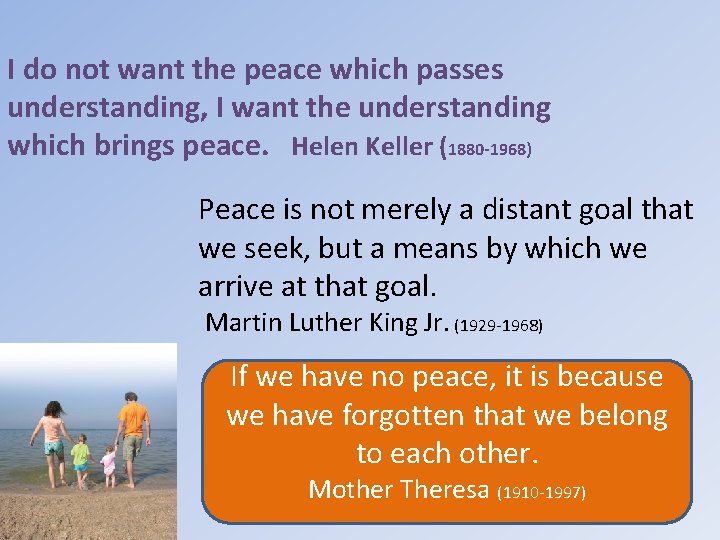 I do not want the peace which passes understanding, I want the understanding which brings peace. Helen Keller (1880-1968)

Peace is not merely a distant goal that we seek, but a means by which we arrive at that goal.
Martin Luther King Jr. (1929-1968)

If we have no peace, it is because we have forgotten that we belong to each other.
Mother Theresa (1910-1997)